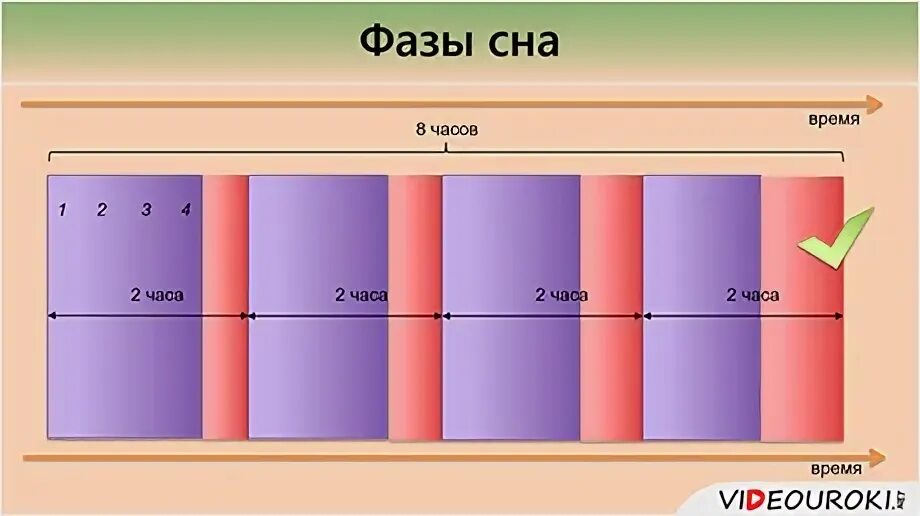 Фазы сна

время

8 часов

1 2 3 4

2 часа

2 часа

2 часа

2 часа

время

VIDEOUROKI.NET